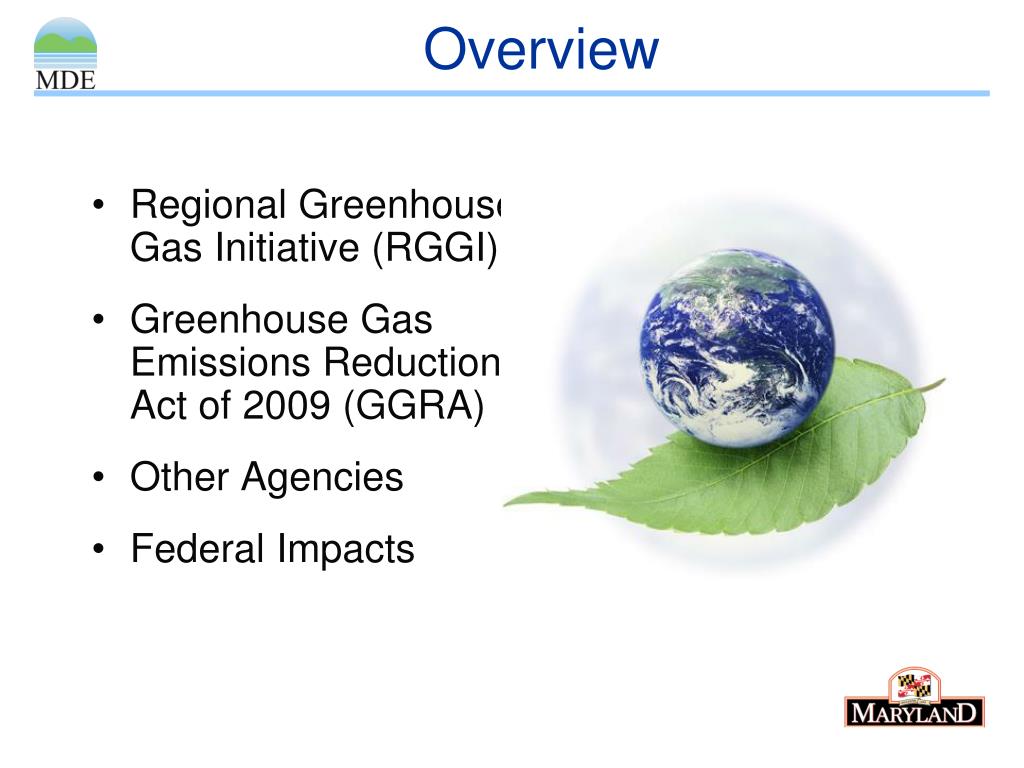 MDE

Overview

• Regional Greenhouse Gas Initiative (RGGI)
• Greenhouse Gas Emissions Reduction Act of 2009 (GGRA)
• Other Agencies
• Federal Impacts

MARYLAND